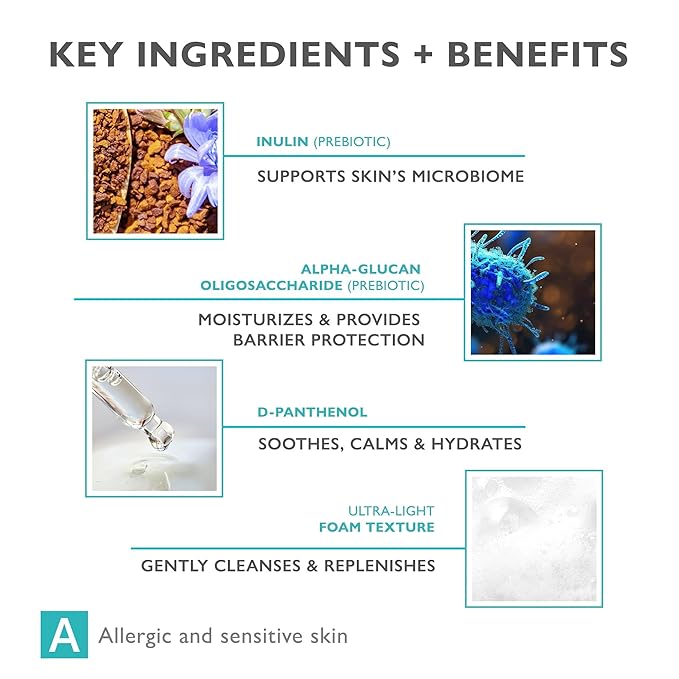 KEY INGREDIENTS + BENEFITS

INULIN (PREBIOTIC)

SUPPORTS SKIN'S MICROBIOME

ALPHA-GLUCAN OLIGOSACCHARIDE (PREBIOTIC)

MOISTURIZES & PROVIDES BARRIER PROTECTION

D-PANTHENOL

SOOTHES, CALMS & HYDRATES

ULTRA-LIGHT FOAM TEXTURE

GENTLY CLEANSES & REPLENISHES

A Allergic and sensitive skin